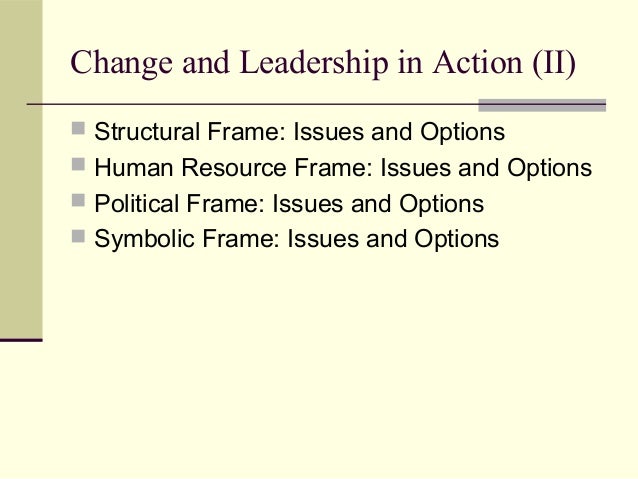 Change and Leadership in Action (II)

- Structural Frame: Issues and Options
- Human Resource Frame: Issues and Options
- Political Frame: Issues and Options
- Symbolic Frame: Issues and Options